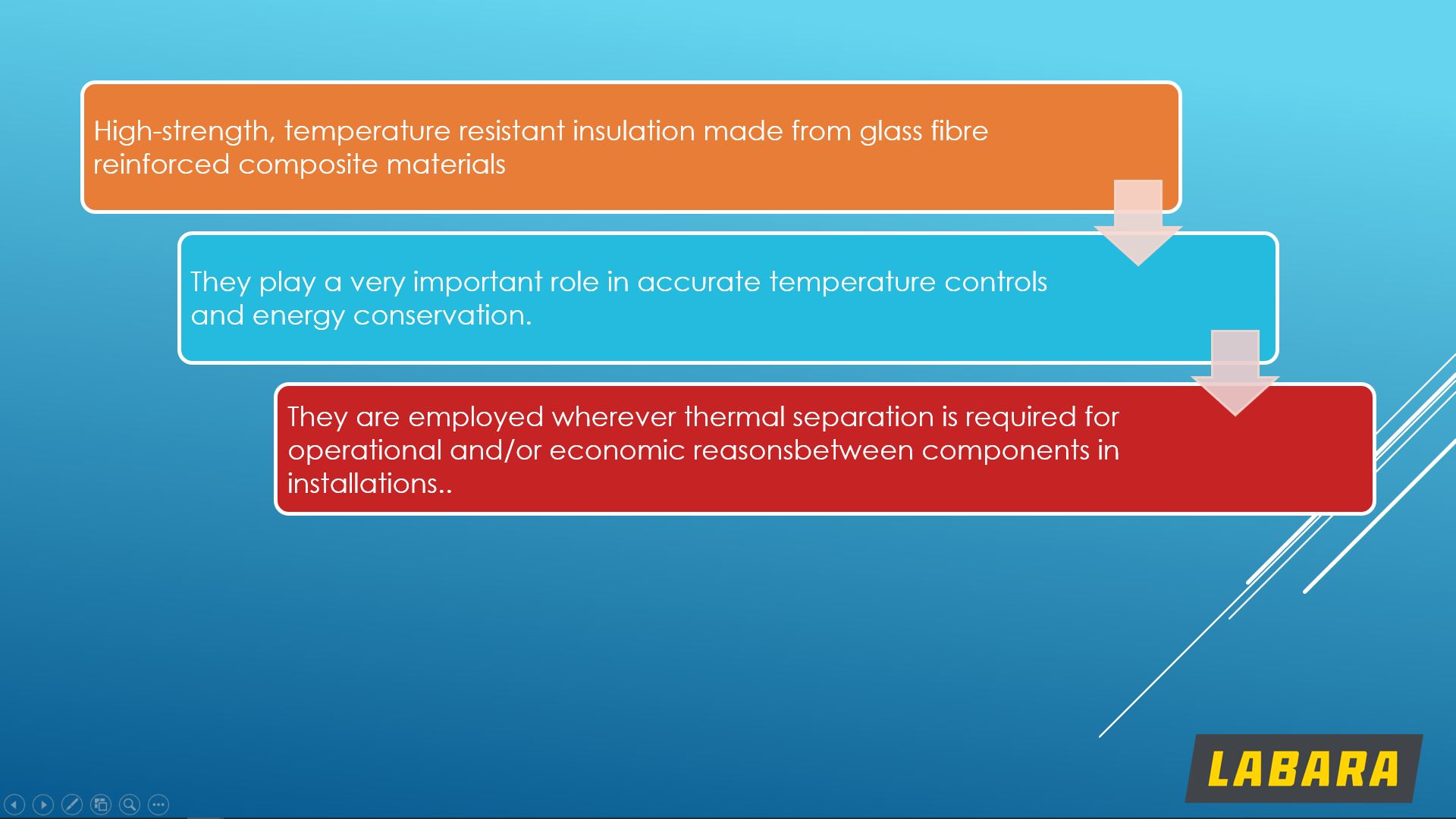 High-strength, temperature resistant insulation made from glass fibre reinforced composite materials

They play a very important role in accurate temperature controls and energy conservation.

They are employed wherever thermal separation is required for operational and/or economic reasonsbetween components in installations..

LABARA